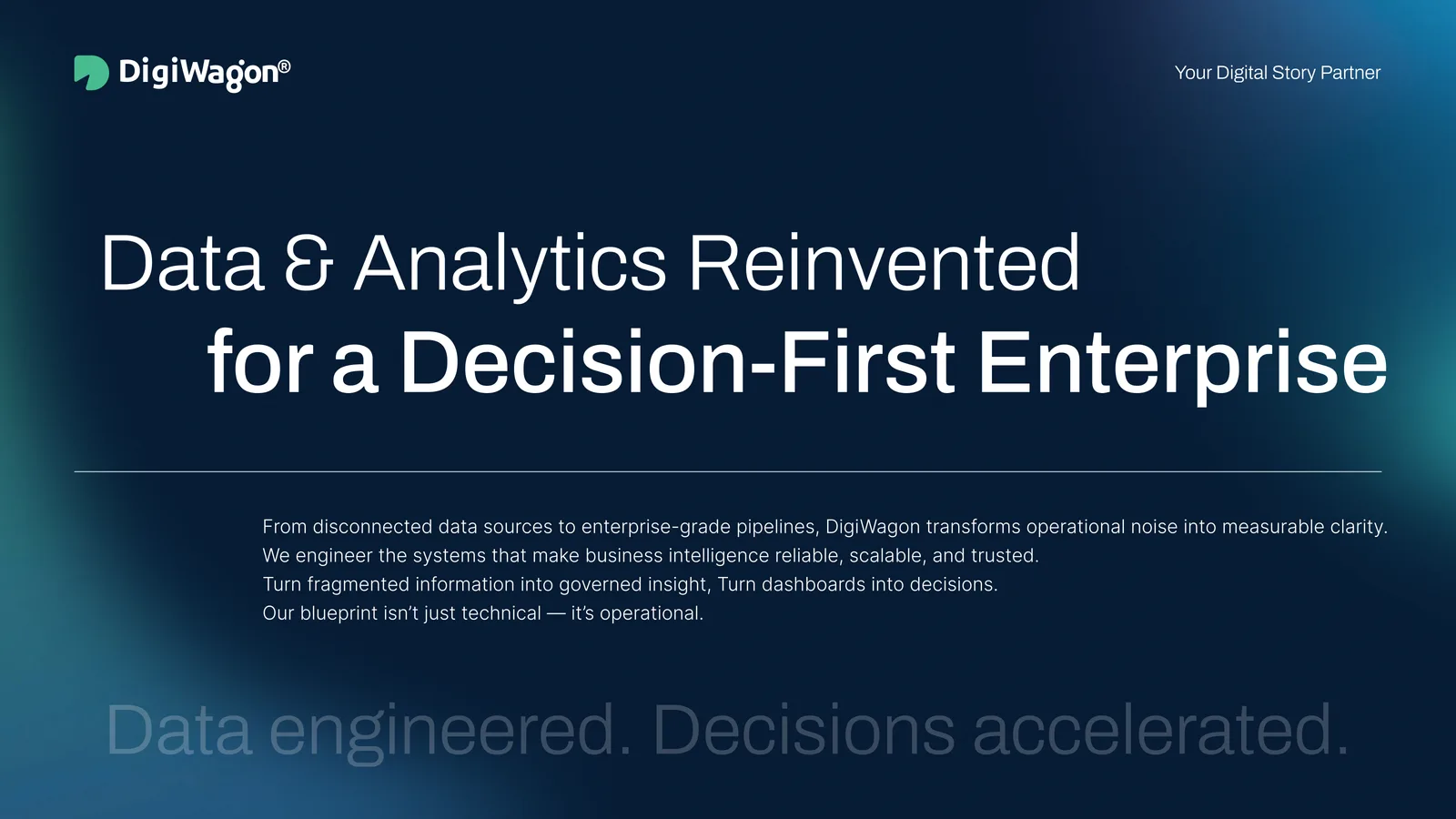 DigiWagon®

Your Digital Story Partner

Data & Analytics Reinvented
for a Decision-First Enterprise

From disconnected data sources to enterprise-grade pipelines, DigiWagon transforms operational noise into measurable clarity.
We engineer the systems that make business intelligence reliable, scalable, and trusted.
Turn fragmented information into governed insight, Turn dashboards into decisions.
Our blueprint isn't just technical — it's operational.

Data engineered. Decisions accelerated.